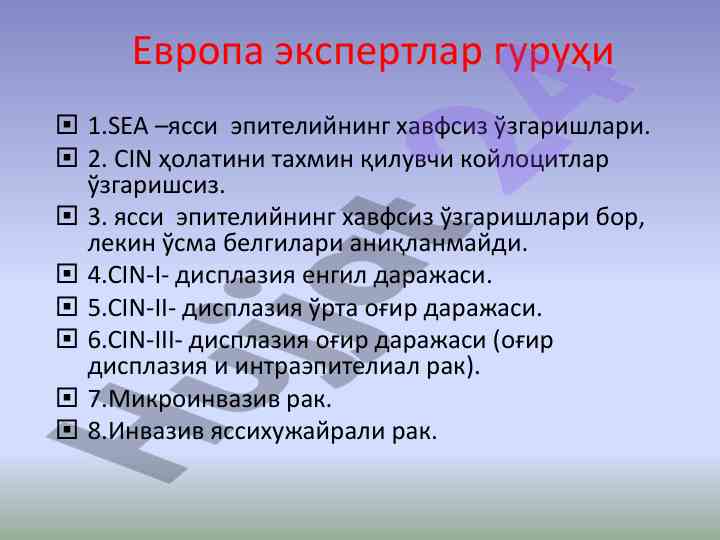 Европа экспертлар гуруҳи

1.SEA –ясси эпителийнинг хавфсиз ўзгаришлари.
2. CIN ҳолатини тахмин қилувчи койлоцитлар ўзгаришсиз.
3. ясси эпителийнинг хавфсиз ўзгаришлари бор, лекин ўсма белгилари аниқланмайди.
4.CIN-I- дисплазия енгил даражаси.
5.CIN-II- дисплазия ўрта оғир даражаси.
6.CIN-III- дисплазия оғир даражаси (оғир дисплазия и интраэпителиал рак).
7.Микроинвазив рак.
8.Инвазив яссихужайрали рак.

Hujjat 24